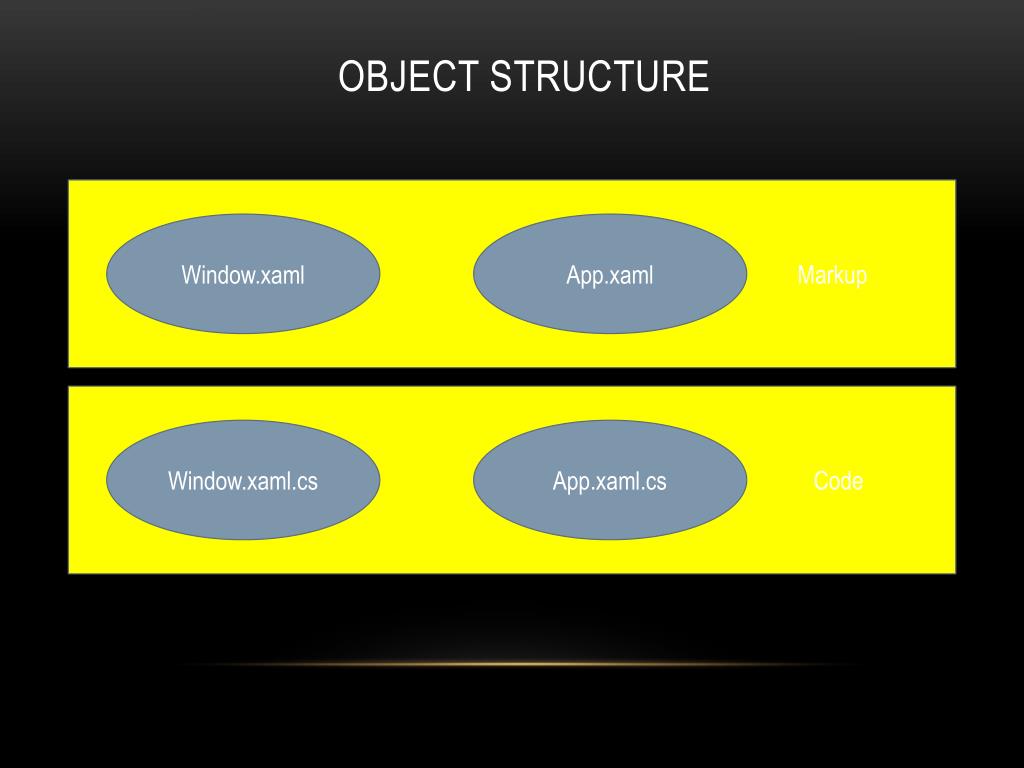 OBJECT STRUCTURE

Window.xaml

App.xaml

Markup

Window.xaml.cs

App.xaml.cs

Code